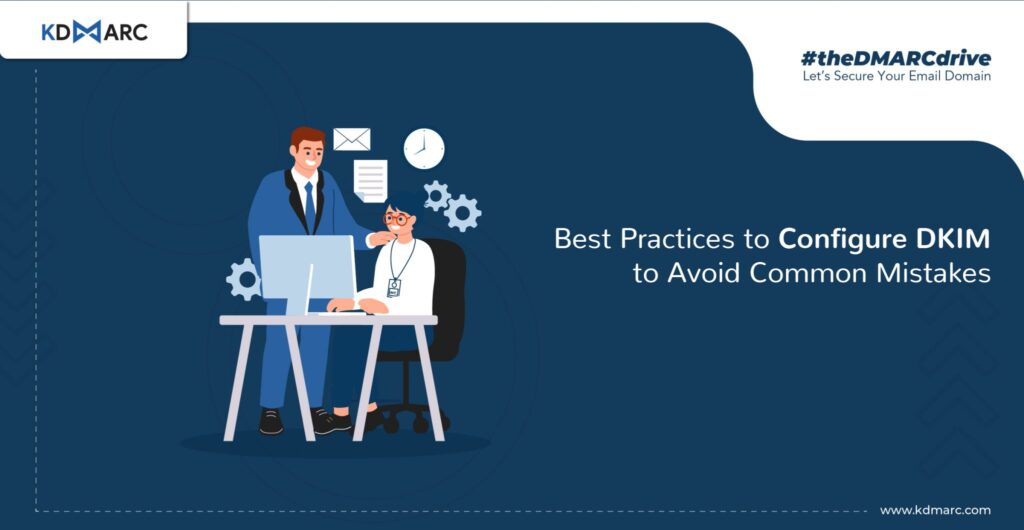 KDMARC

#theDMARCdrive
Let's Secure Your Email Domain

Best Practices to Configure DKIM to Avoid Common Mistakes

www.kdmarc.com